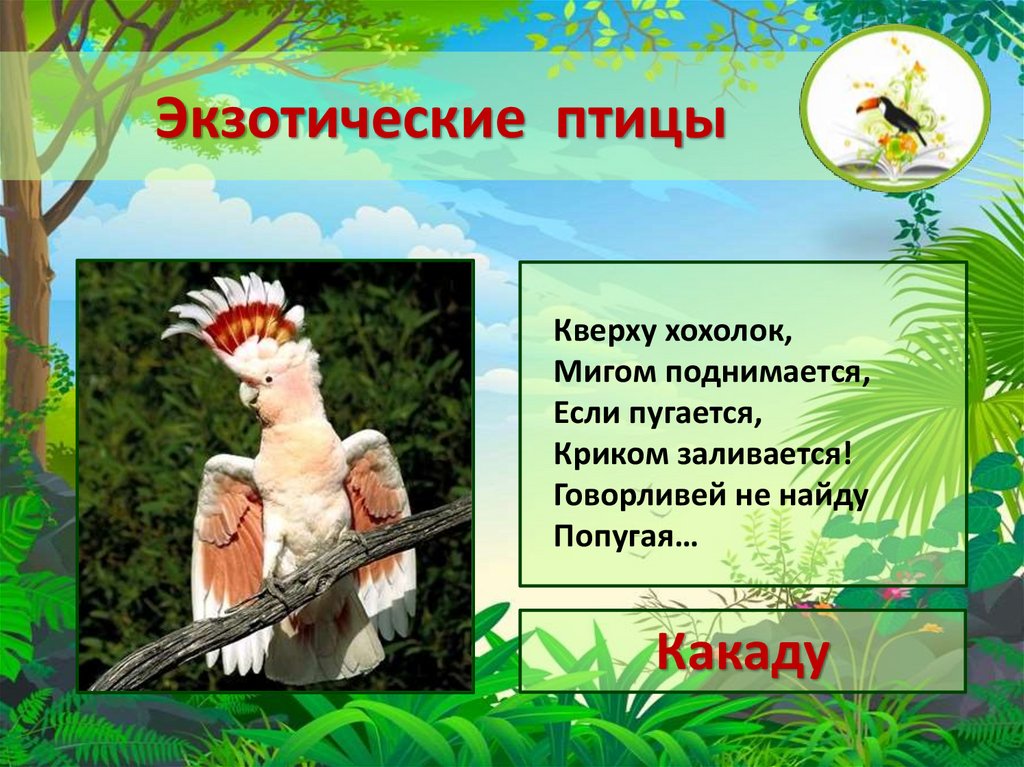 Экзотические птицы

Кверху хохолок,
Мигом поднимается,
Если пугается,
Криком заливается!
Говорливей не найду
Попугая…

Какаду